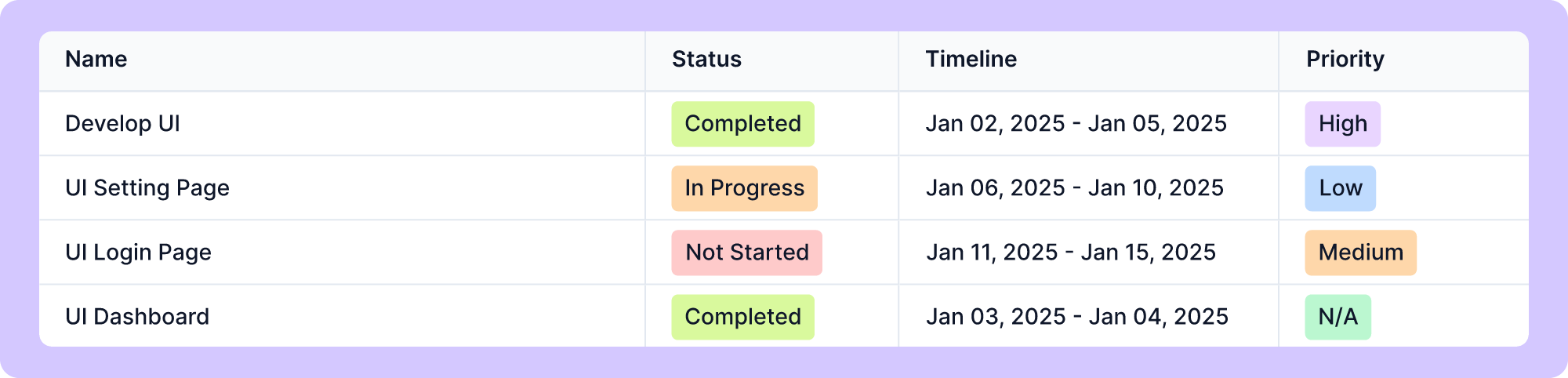 | Name | Status | Timeline | Priority |
|---|---|---|---|
| Develop UI | Completed | Jan 02, 2025 - Jan 05, 2025 | High |
| UI Setting Page | In Progress | Jan 06, 2025 - Jan 10, 2025 | Low |
| UI Login Page | Not Started | Jan 11, 2025 - Jan 15, 2025 | Medium |
| UI Dashboard | Completed | Jan 03, 2025 - Jan 04, 2025 | N/A |